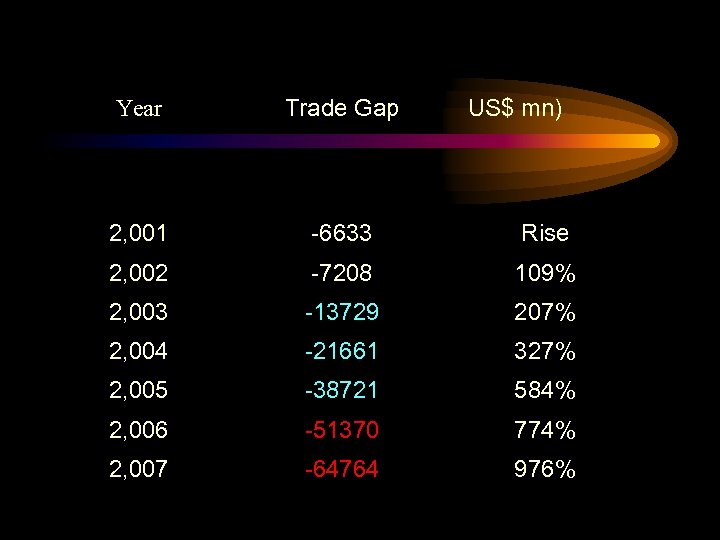 | Year | Trade Gap | US$ mn) |
|---|---|---|
| 2,001 | -6633 | Rise |
| 2,002 | -7208 | 109% |
| 2,003 | -13729 | 207% |
| 2,004 | -21661 | 327% |
| 2,005 | -38721 | 584% |
| 2,006 | -51370 | 774% |
| 2,007 | -64764 | 976% |